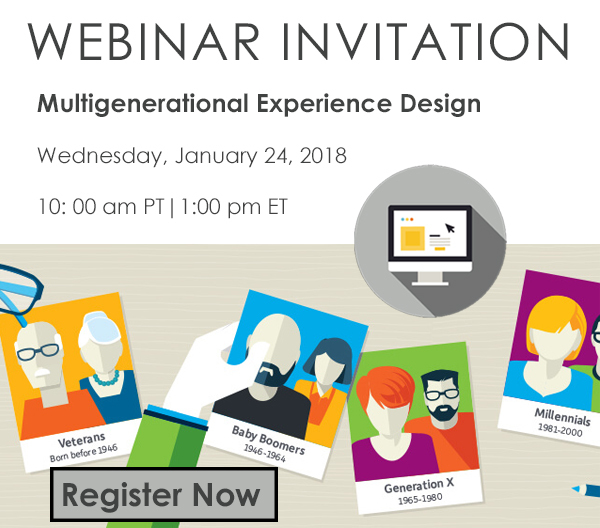 WEBINAR INVITATION

Multigenerational Experience Design

Wednesday, January 24, 2018

10: 00 am PT|1:00 pm ET

Veterans
Born before 1946

Baby Boomers
1946-1964

Generation X
1965-1980

Millennials
1981-2000

Register Now